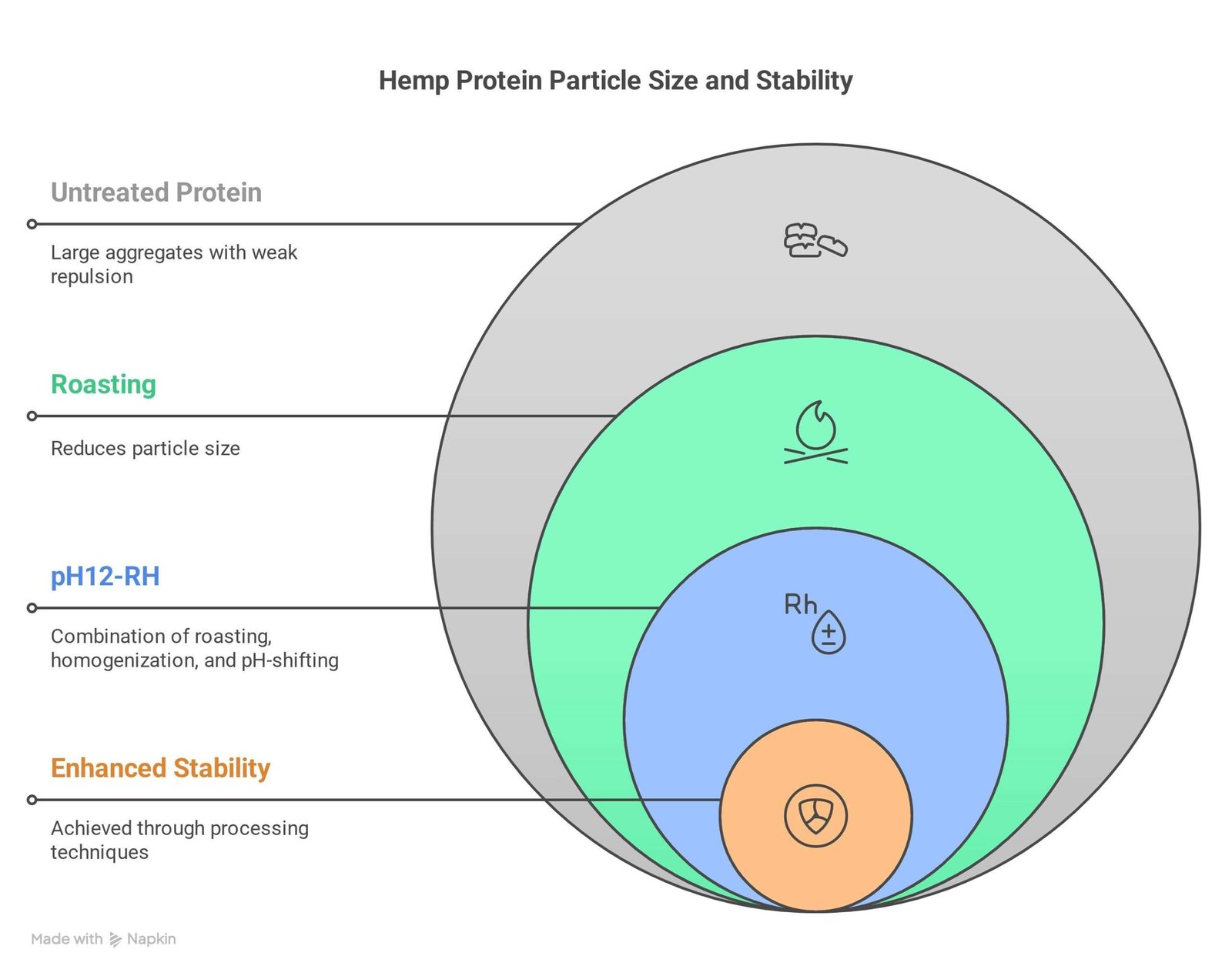 Hemp Protein Particle Size and Stability

Untreated Protein

Large aggregates with weak repulsion

Roasting

Reduces particle size

pH12-RH

Combination of roasting, homogenization, and pH-shifting

Enhanced Stability

Achieved through processing techniques

Rh

±

Made with Napkin